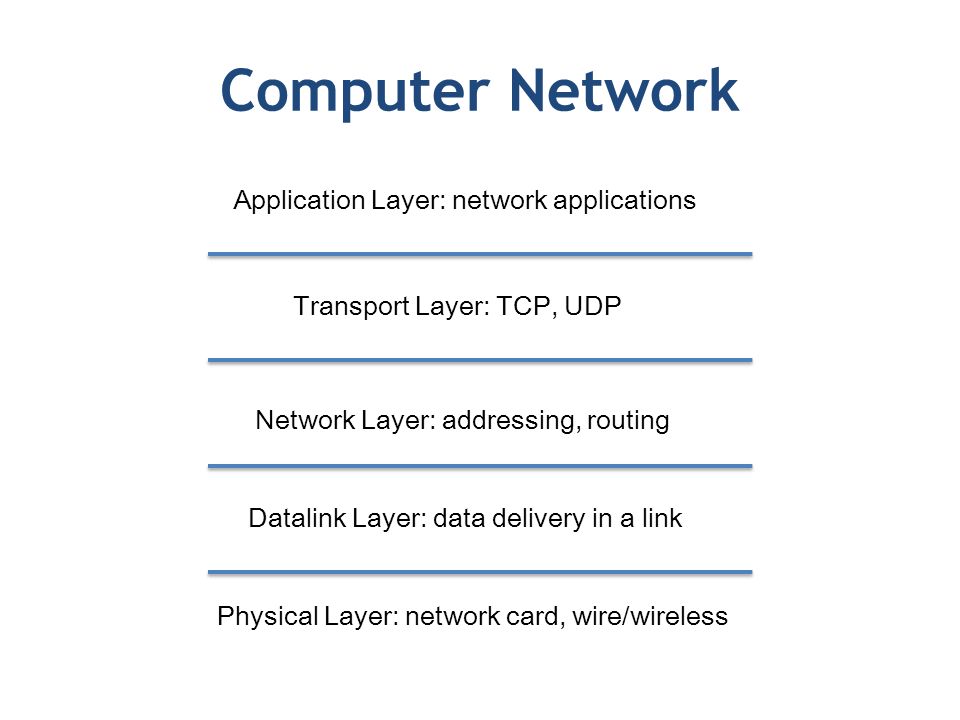 Computer Network

Application Layer: network applications

Transport Layer: TCP, UDP

Network Layer: addressing, routing

Datalink Layer: data delivery in a link

Physical Layer: network card, wire/wireless